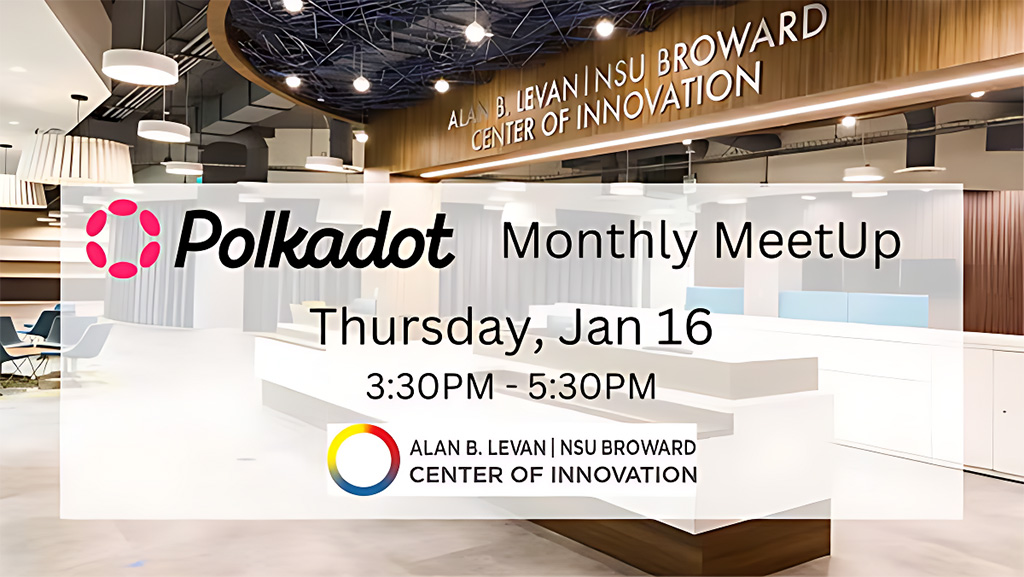 ALAN B. LEVAN | NSU BROWARD
CENTER OF INNOVATION

Polkadot Monthly MeetUp

Thursday, Jan 16

3:30PM - 5:30PM

ALAN B. LEVAN | NSU BROWARD
CENTER OF INNOVATION